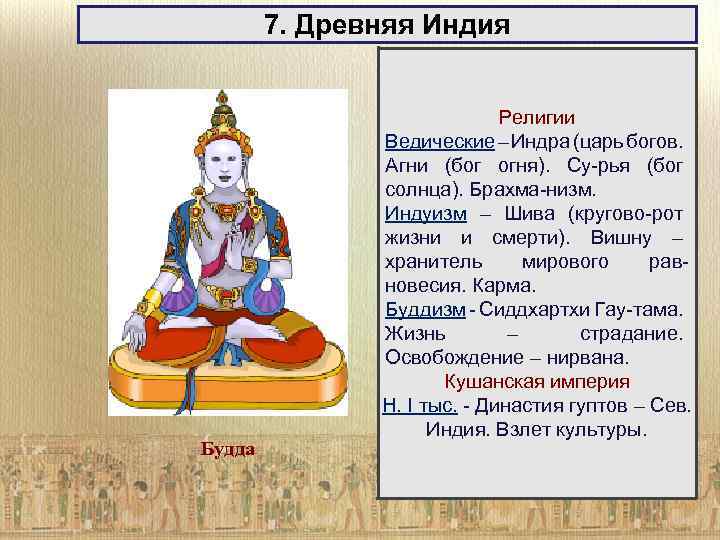 7. Древняя Индия

Будда

Религии
Ведические – Индра (царь богов. Агни (бог огня). Су-рья (бог солнца). Брахма-низм.
Индуизм – Шива (кругово-рот жизни и смерти). Вишну – хранитель мирового равновесия. Карма.
Буддизм - Сиддхартхи Гау-тама. Жизнь – страдание. Освобождение – нирвана.
Кушанская империя
Н. I тыс. - Династия гуптов – Сев. Индия. Взлет культуры.